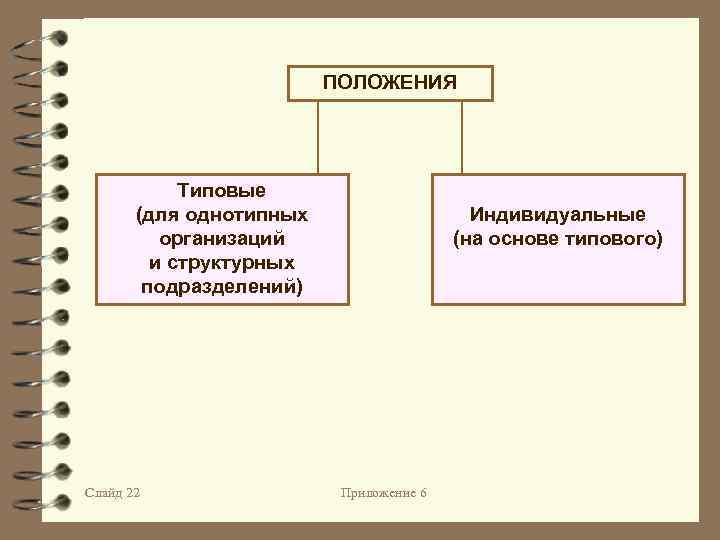 ПОЛОЖЕНИЯ

Типовые (для однотипных организаций и структурных подразделений)

Индивидуальные (на основе типового)

Слайд 22

Приложение 6